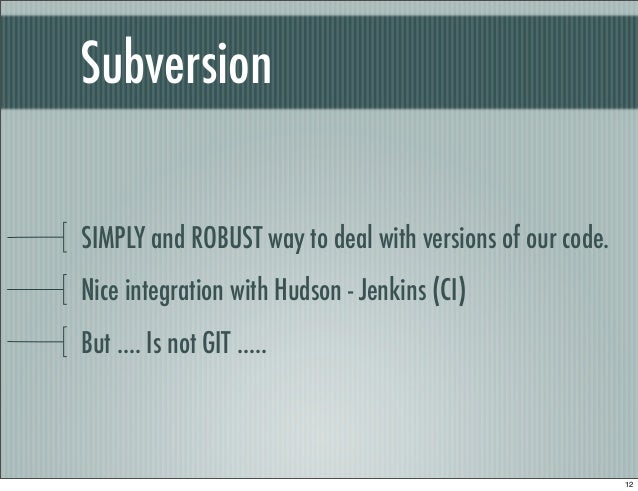 Subversion

SIMPLY and ROBUST way to deal with versions of our code.

Nice integration with Hudson - Jenkins (CI)

But .... Is not GIT .....

12